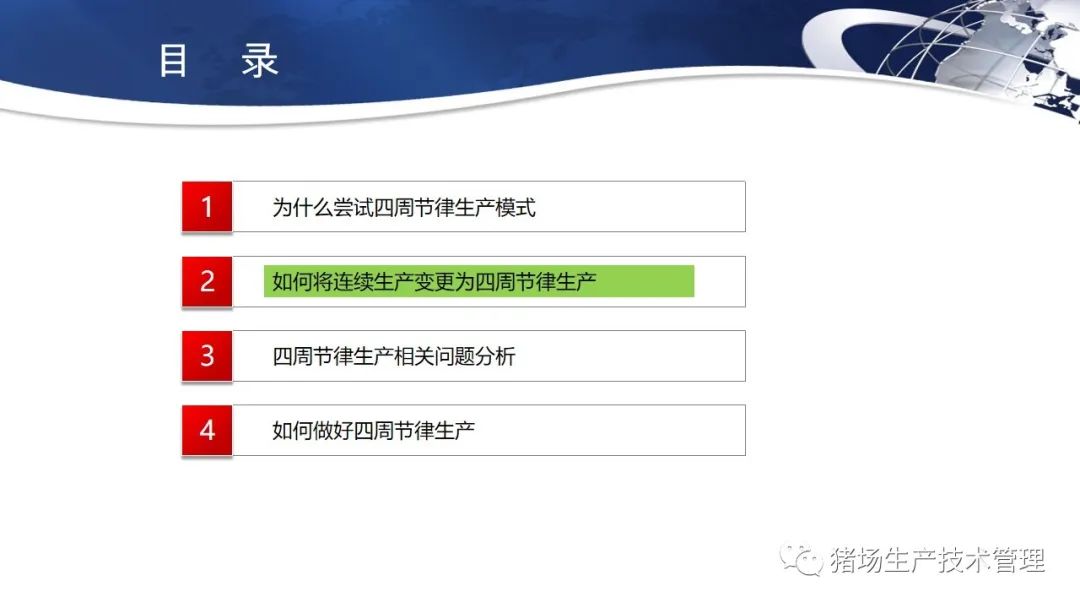 目 录

1 为什么尝试四周节律生产模式

2 如何将连续生产变更为四周节律生产

3 四周节律生产相关问题分析

4 如何做好四周节律生产

猪场生产技术管理